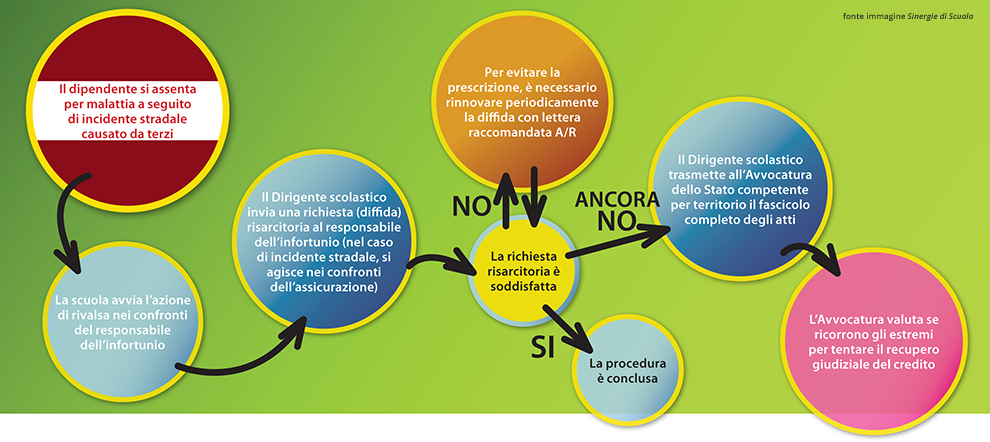 fonte immagine Sinergie di Scuola

Il dipendente si assenta per malattia a seguito di incidente stradale causato da terzi

La scuola avvia l'azione di rivalsa nei confronti del responsabile dell'infortunio

Il Dirigente scolastico invia una richiesta (diffida) risarcitoria al responsabile dell'infortunio (nel caso di incidente stradale, si agisce nei confronti dell'assicurazione)

La richiesta risarcitoria è soddisfatta

NO

Per evitare la prescrizione, è necessario rinnovare periodicamente la diffida con lettera raccomandata A/R

SI

La procedura è conclusa

ANCORA NO

Il Dirigente scolastico trasmette all'Avvocatura dello Stato competente per territorio il fascicolo completo degli atti

L'Avvocatura valuta se ricorrono gli estremi per tentare il recupero giudiziale del credito